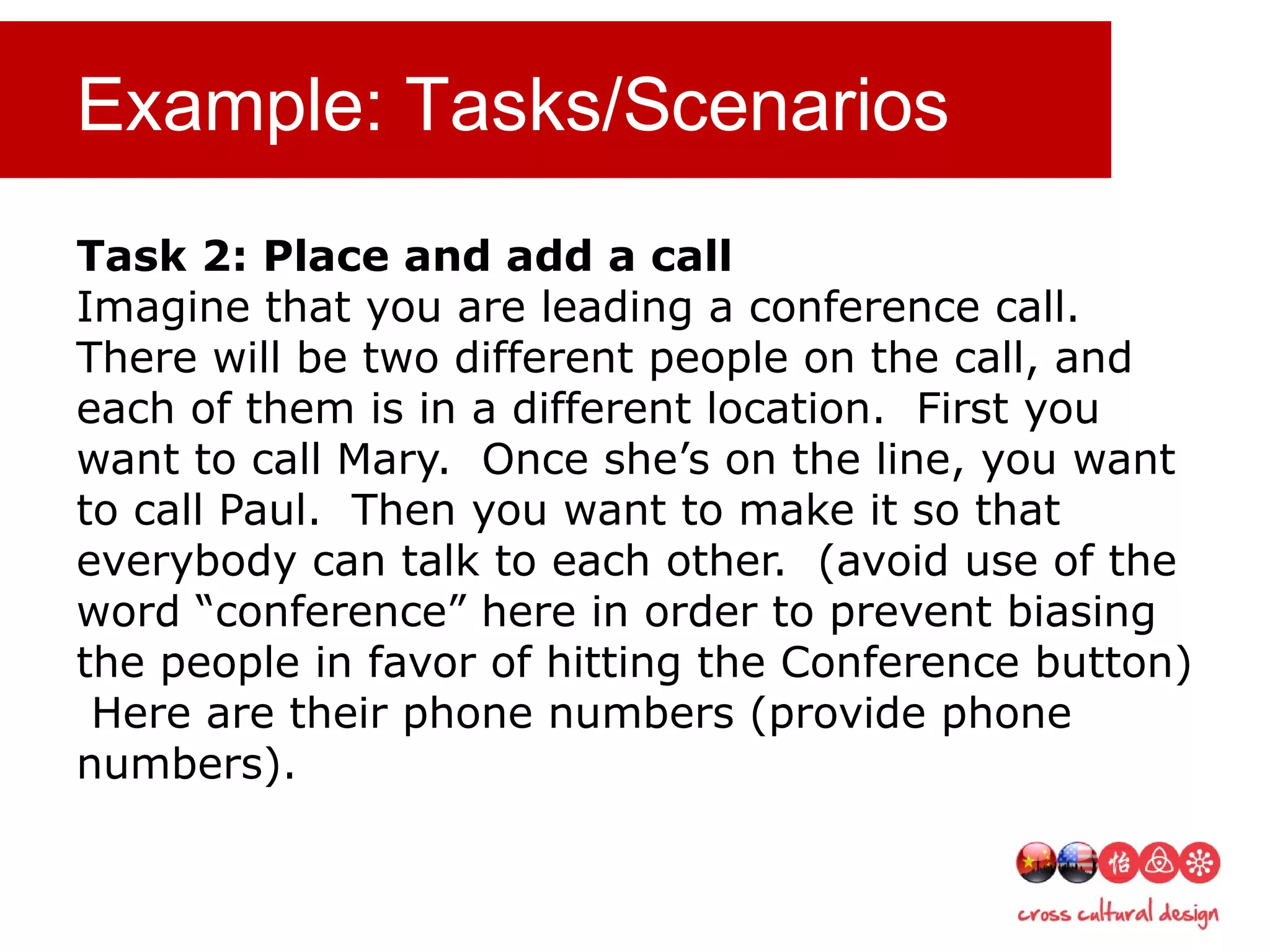 Example: Tasks/Scenarios

**Task 2: Place and add a call**
Imagine that you are leading a conference call. There will be two different people on the call, and each of them is in a different location. First you want to call Mary. Once she’s on the line, you want to call Paul. Then you want to make it so that everybody can talk to each other. (avoid use of the word “conference” here in order to prevent biasing the people in favor of hitting the Conference button) Here are their phone numbers (provide phone numbers).

怡

cross cultural design